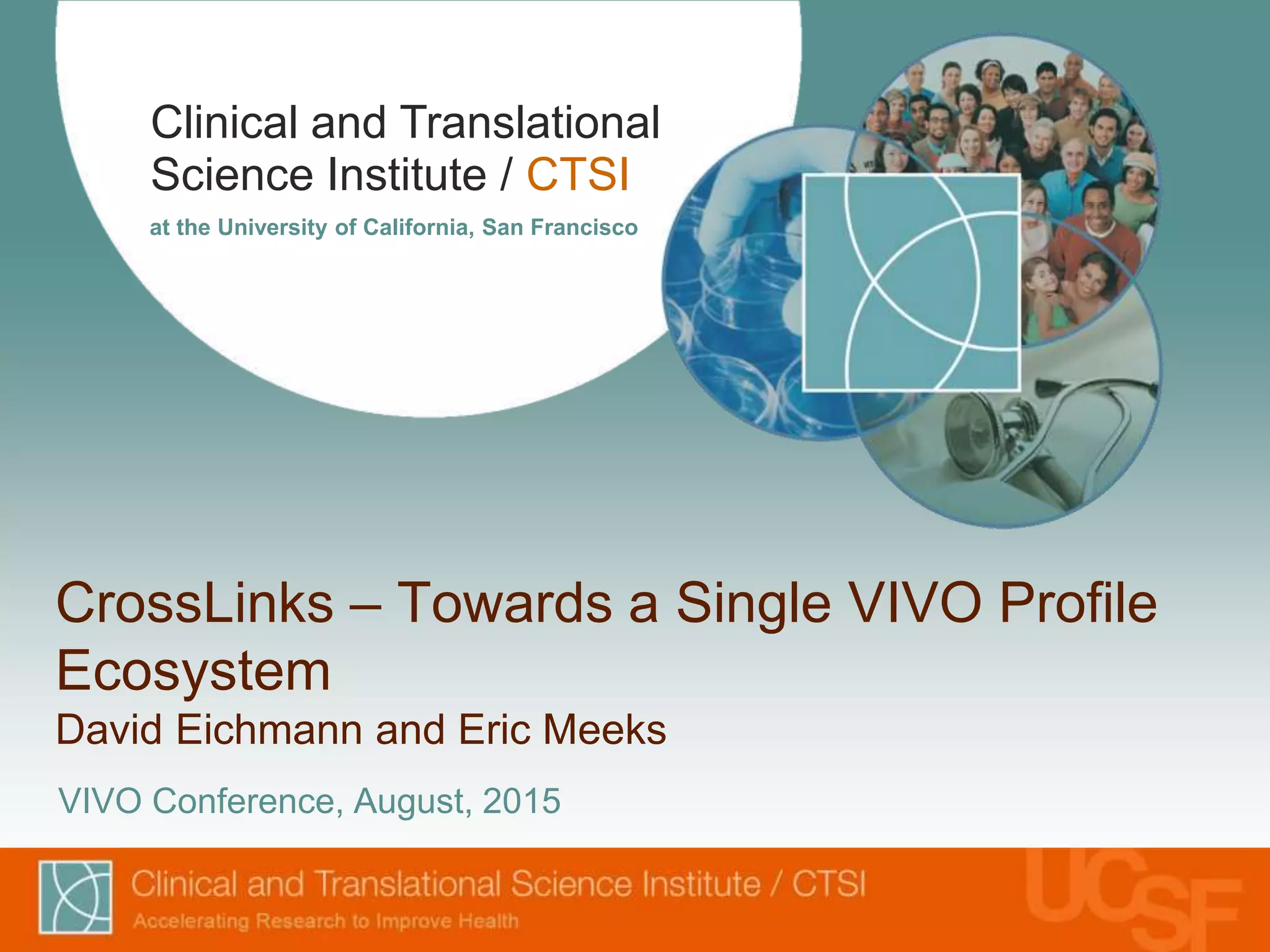 Clinical and Translational Science Institute / CTSI

at the University of California, San Francisco

CrossLinks – Towards a Single VIVO Profile Ecosystem

David Eichmann and Eric Meeks

VIVO Conference, August, 2015

Clinical and Translational Science Institute / CTSI

Accelerating Research to Improve Health

UCSF